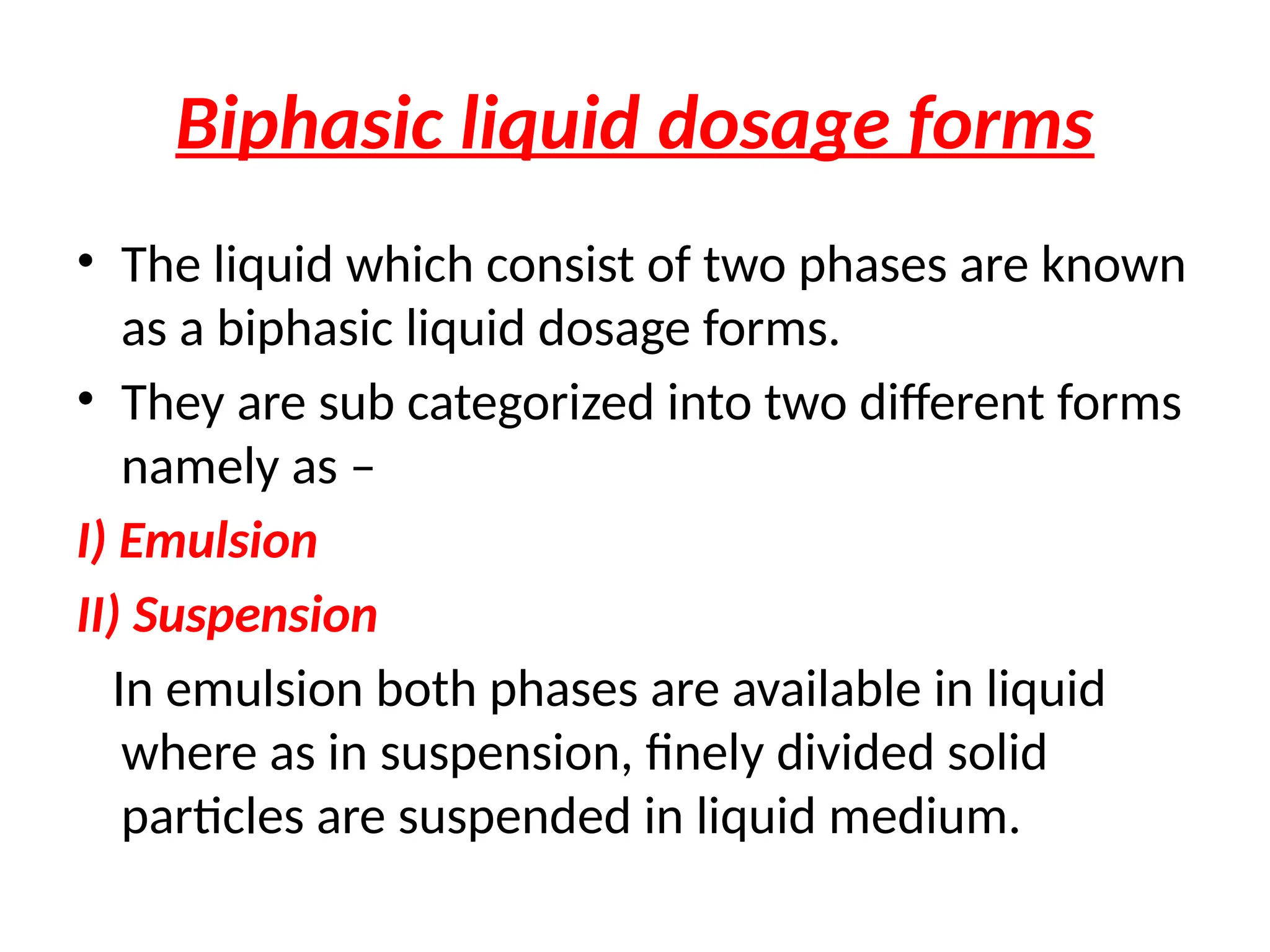 Biphasic liquid dosage forms

• The liquid which consist of two phases are known as a biphasic liquid dosage forms.
• They are sub categorized into two different forms namely as –

I) Emulsion
II) Suspension

In emulsion both phases are available in liquid where as in suspension, finely divided solid particles are suspended in liquid medium.